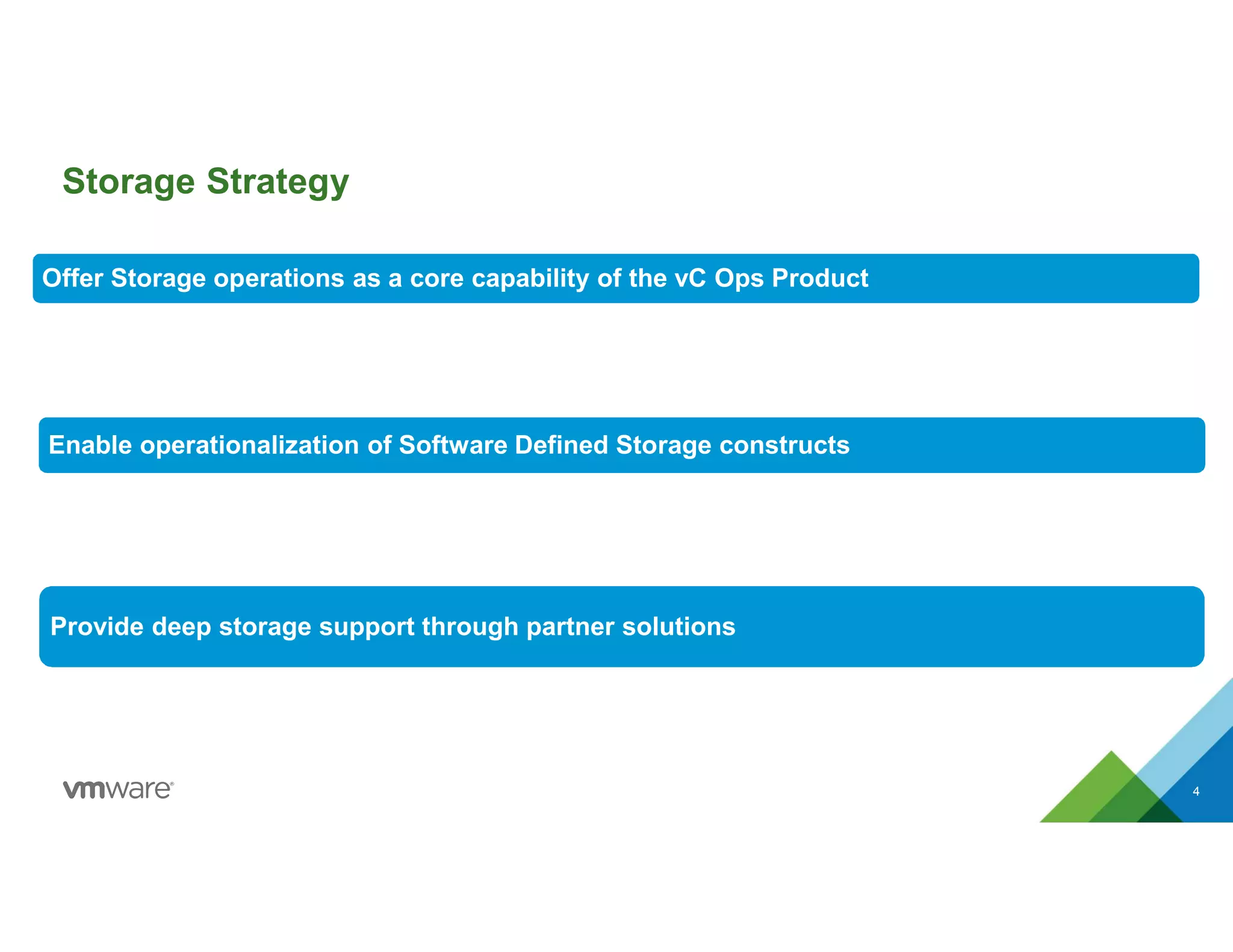 Storage Strategy

Offer Storage operations as a core capability of the vC Ops Product

Enable operationalization of Software Defined Storage constructs

Provide deep storage support through partner solutions

vmware®

4